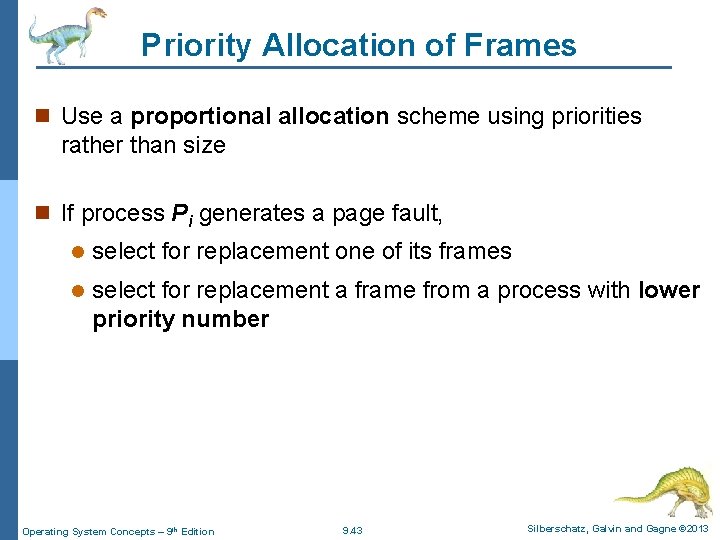 Priority Allocation of Frames

Use a proportional allocation scheme using priorities rather than size

If process $P_i$ generates a page fault,

select for replacement one of its frames

select for replacement a frame from a process with lower priority number

Operating System Concepts – 9th Edition

9.43

Silberschatz, Galvin and Gagne ©2013